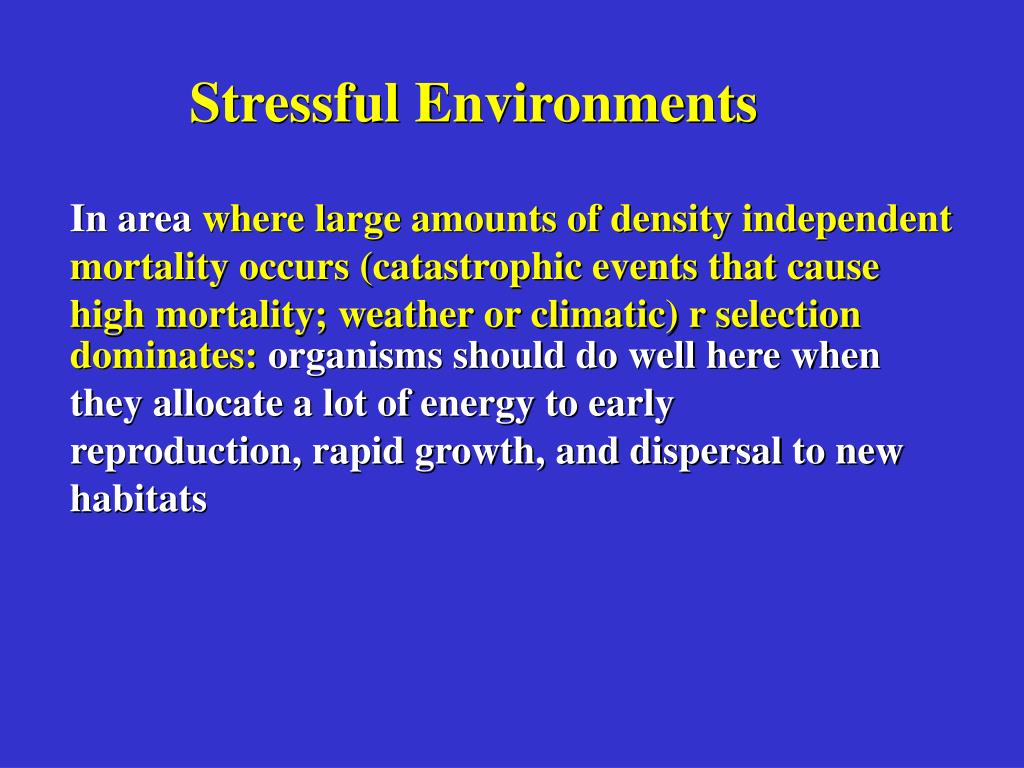 Stressful Environments

In area where large amounts of density independent mortality occurs (catastrophic events that cause high mortality; weather or climatic) r selection dominates: organisms should do well here when they allocate a lot of energy to early reproduction, rapid growth, and dispersal to new habitats